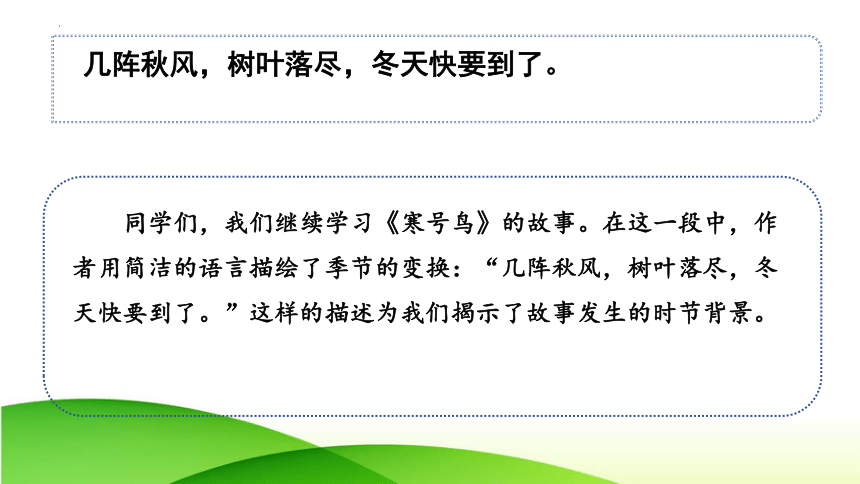 几阵秋风，树叶落尽，冬天快要到了。

同学们，我们继续学习《寒号鸟》的故事。在这一段中，作者用简洁的语言描绘了季节的变换：“几阵秋风，树叶落尽，冬天快要到了。”这样的描述为我们揭示了故事发生的时节背景。